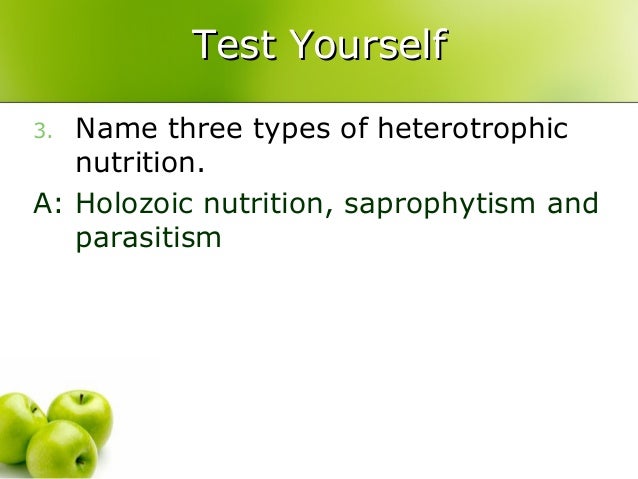 Test Yourself

3. Name three types of heterotrophic nutrition.

A: Holozoic nutrition, saprophytism and parasitism